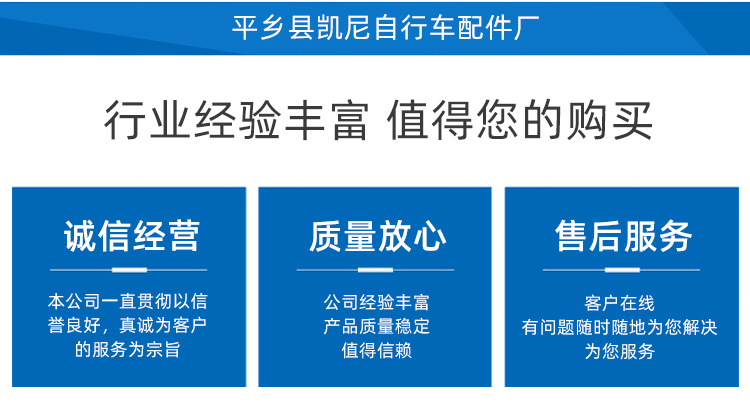 平乡县凯尼自行车配件厂

行业经验丰富 值得您的购买

诚信经营

本公司一直贯彻以信誉良好，真诚为客户的服务为宗旨

质量放心

公司经验丰富
产品质量稳定
值得信赖

售后服务

客户在线
有问题随时随地为您解决
为您服务